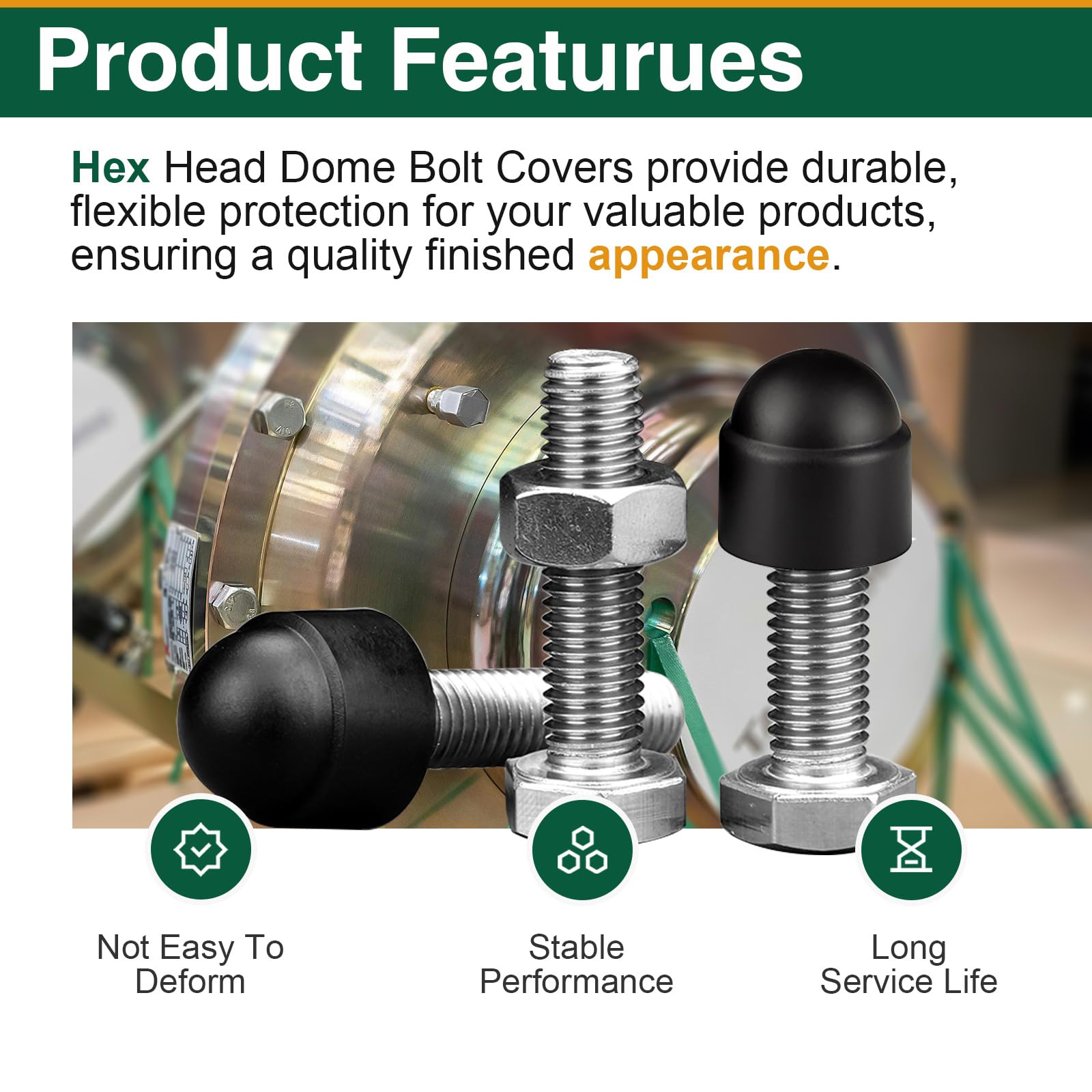 Product Featurues

Hex Head Dome Bolt Covers provide durable, flexible protection for your valuable products, ensuring a quality finished appearance.

Not Easy To Deform

Stable Performance

Long Service Life